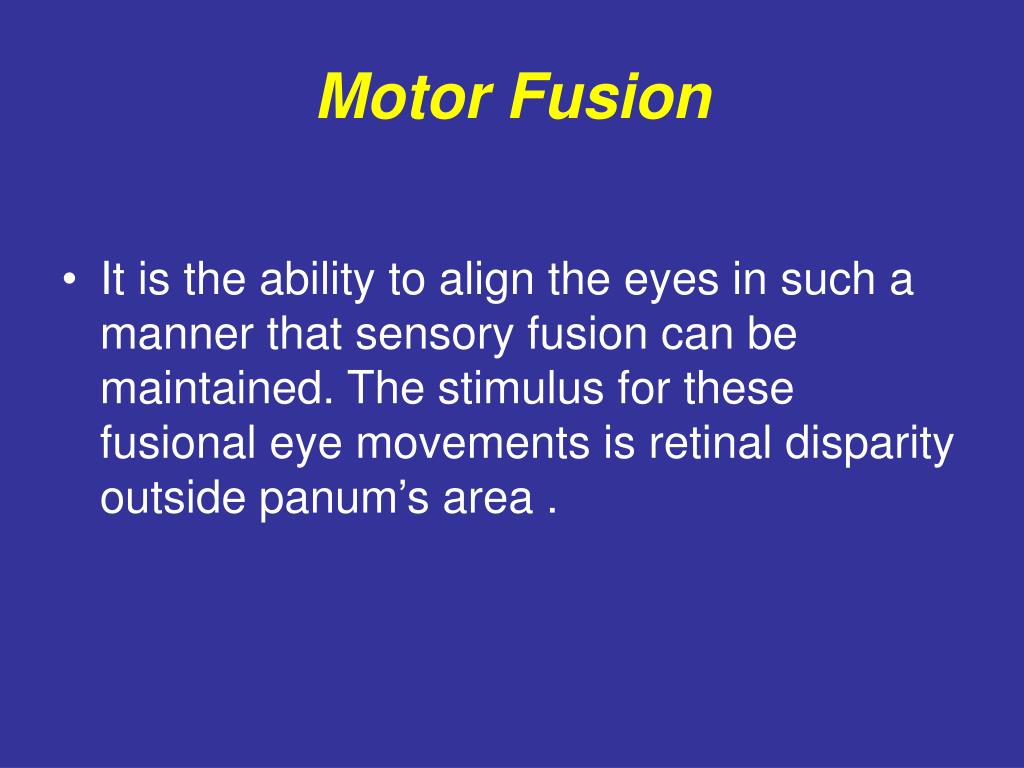 Motor Fusion

• It is the ability to align the eyes in such a manner that sensory fusion can be maintained. The stimulus for these fusional eye movements is retinal disparity outside panum’s area .